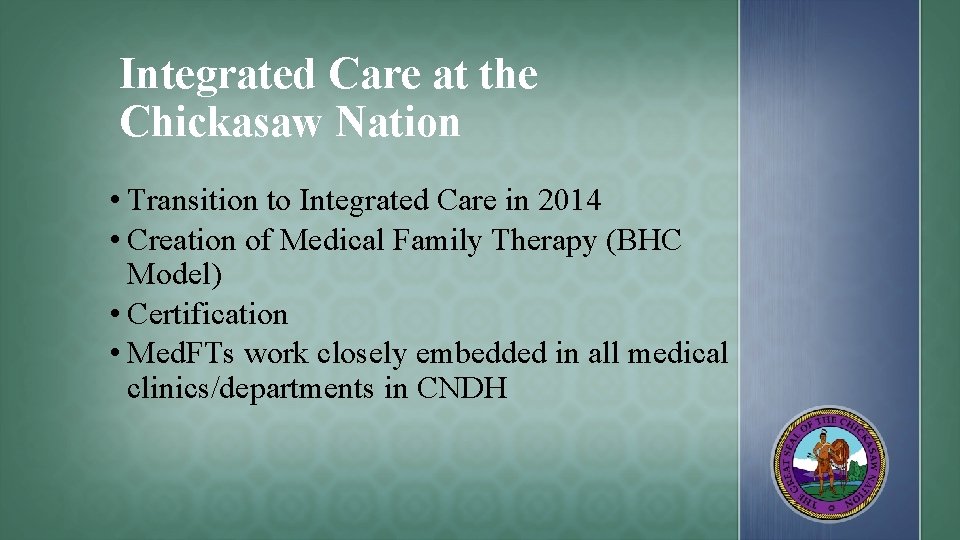 Integrated Care at the Chickasaw Nation

• Transition to Integrated Care in 2014
• Creation of Medical Family Therapy (BHC Model)
• Certification
• MedFTs work closely embedded in all medical clinics/departments in CNDH

THE GREAT SEAL OF THE CHICKASAW NATION